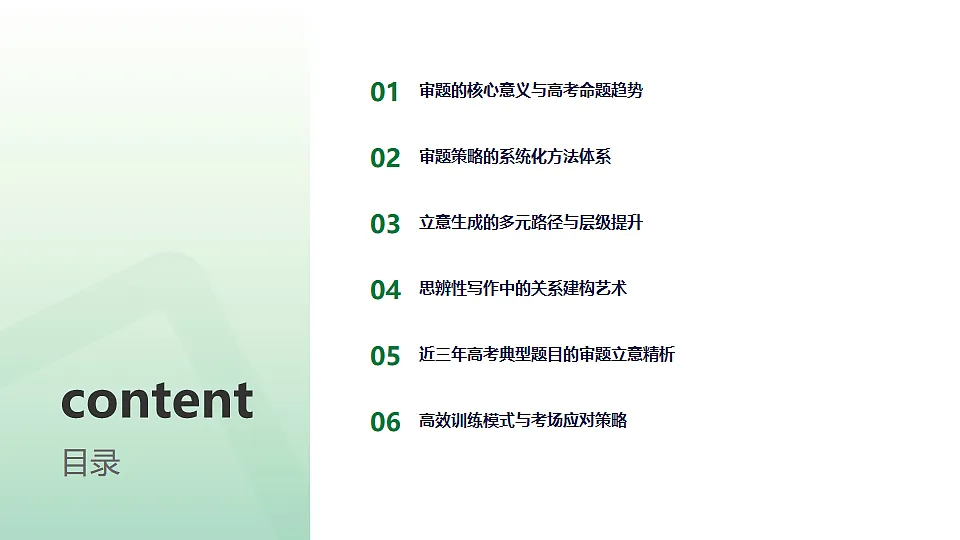 content
目录

01 审题的核心意义与高考命题趋势

02 审题策略的系统化方法体系

03 立意生成的多元路径与层级提升

04 思辨性写作中的关系建构艺术

05 近三年高考典型题目的审题立意精析

06 高效训练模式与考场应对策略